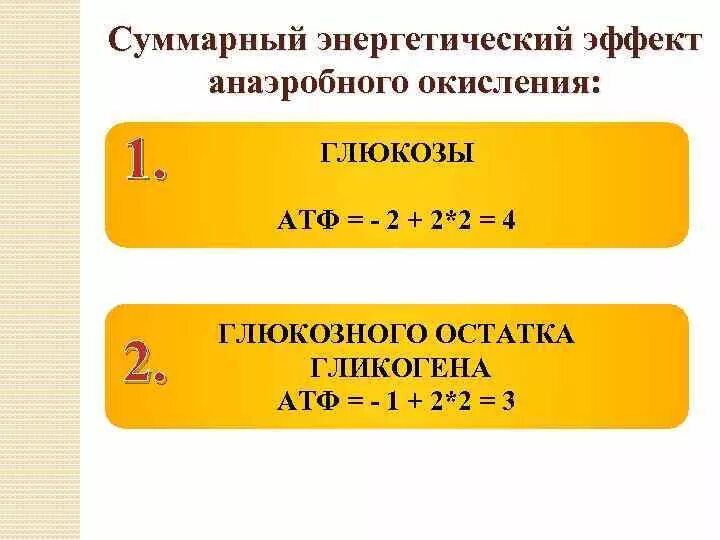 Суммарный энергетический эффект анаэробного окисления:

1.

ГЛЮКОЗЫ

АТФ = - 2 + 2*2 = 4

2.

ГЛЮКОЗНОГО ОСТАТКА ГЛИКОГЕНА

АТФ = - 1 + 2*2 = 3